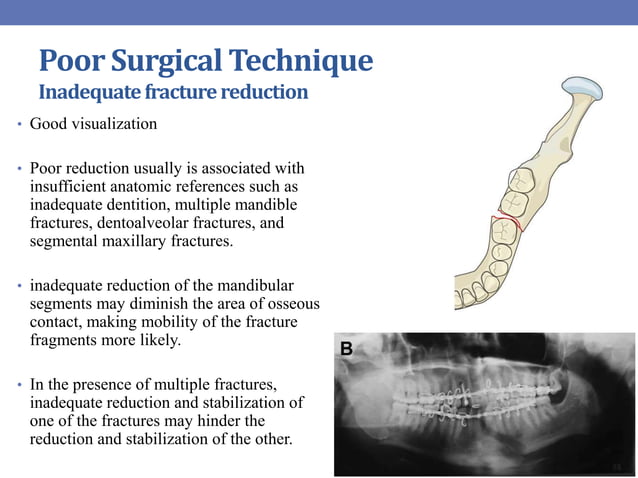 Poor Surgical Technique
Inadequate fracture reduction

• Good visualization

• Poor reduction usually is associated with insufficient anatomic references such as inadequate dentition, multiple mandible fractures, dentoalveolar fractures, and segmental maxillary fractures.

• inadequate reduction of the mandibular segments may diminish the area of osseous contact, making mobility of the fracture fragments more likely.

• In the presence of multiple fractures, inadequate reduction and stabilization of one of the fractures may hinder the reduction and stabilization of the other.

B